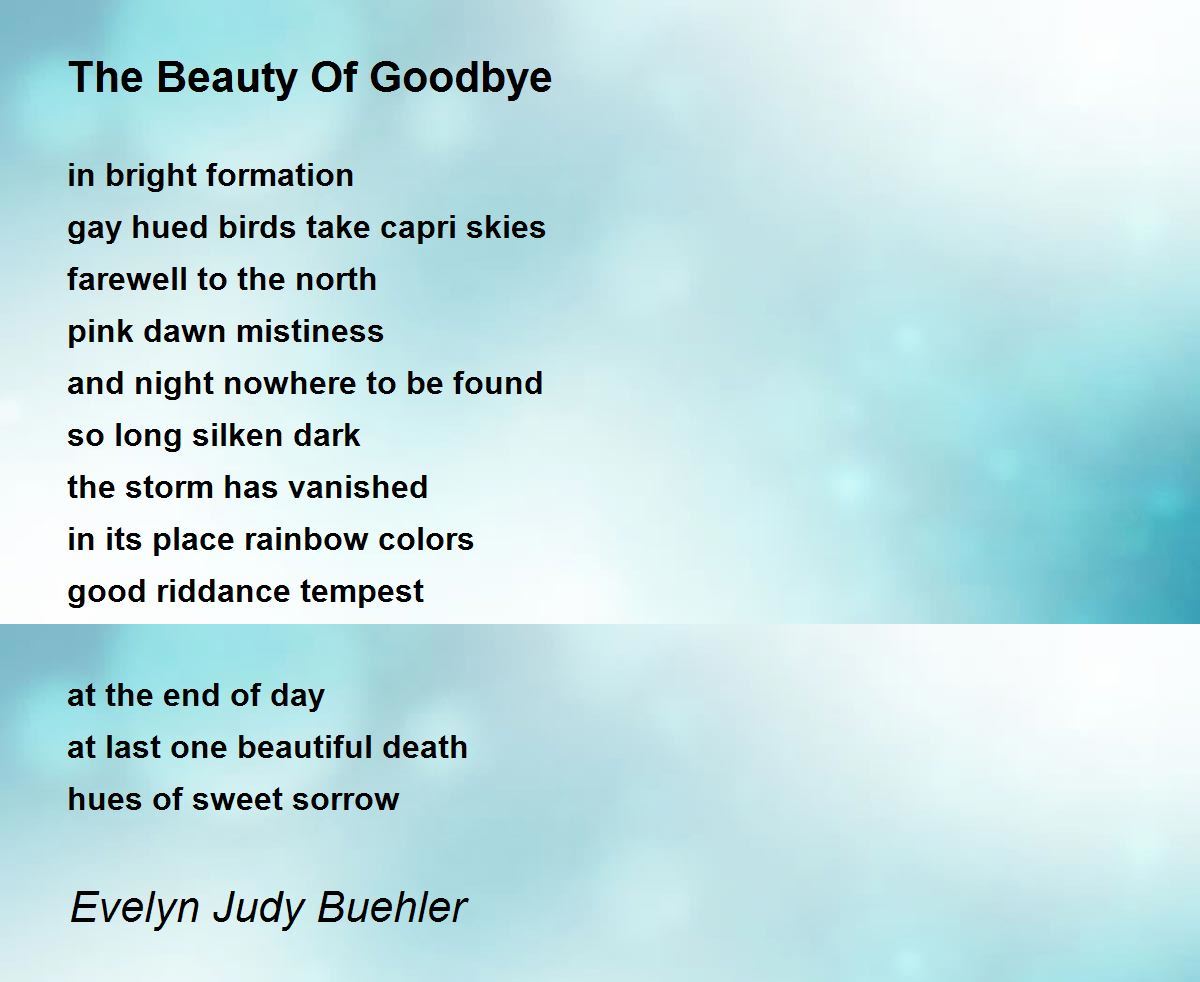 The Beauty Of Goodbye

in bright formation
gay hued birds take capri skies
farewell to the north
pink dawn mistiness
and night nowhere to be found
so long silken dark
the storm has vanished
in its place rainbow colors
good riddance tempest

at the end of day
at last one beautiful death
hues of sweet sorrow

Evelyn Judy Buehler